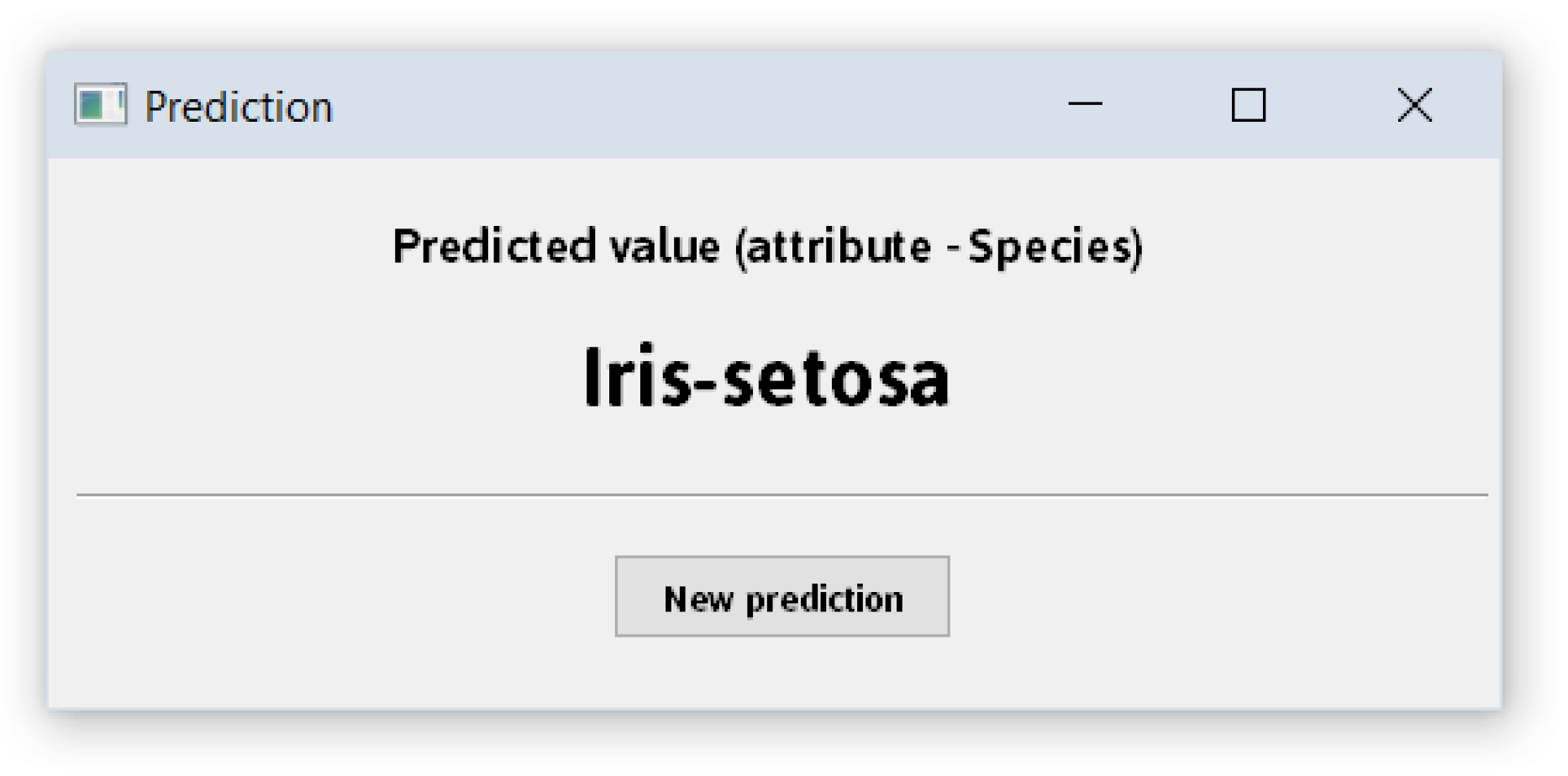 Prediction

Predicted value (attribute - Species)

Iris-setosa

New prediction